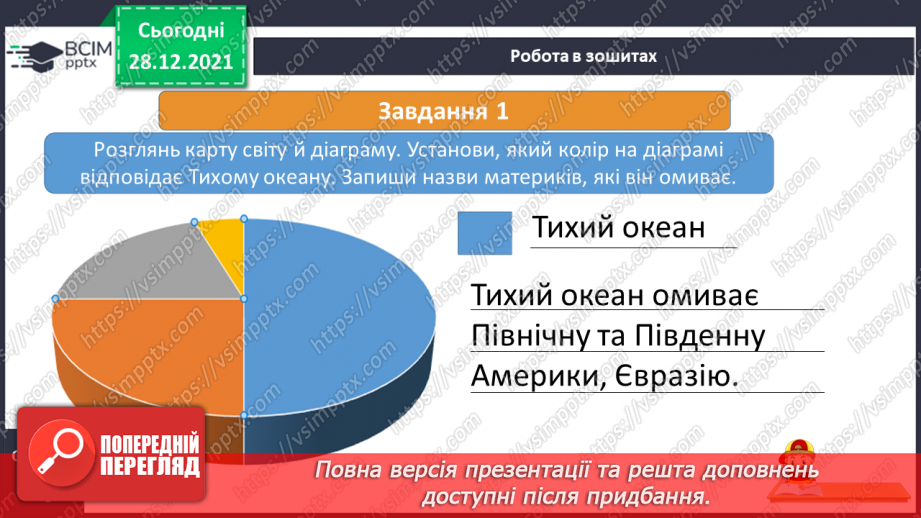 ВСІМ pptx

Сьогодні 28.12.2021

Робота в зошитах

Завдання 1

Розглянь карту світу й діаграму. Установи, який колір на діаграмі відповідає Тихому океану. Запиши назви материків, які він омиває.

Тихий океан

Тихий океан омиває Північну та Південну Америки, Євразію.

ПОПЕРЕДНІЙ ПЕРЕГЛЯД

Повна версія презентації та решта доповнень доступні після придбання.

https://vsimpptx.com